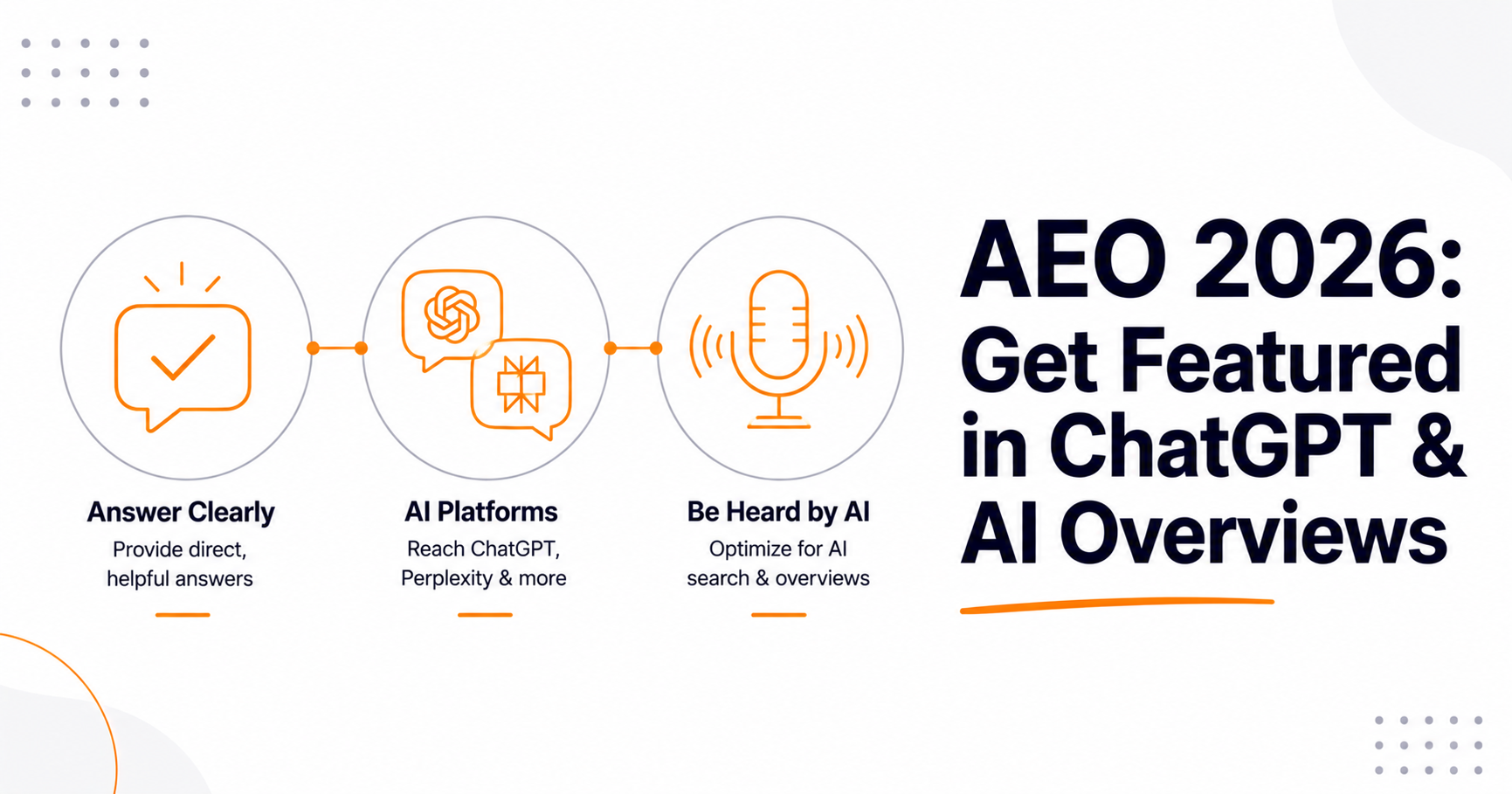 Answer Clearly
Provide direct, helpful answers

AI Platforms
Reach ChatGPT, Perplexity & more

Be Heard by AI
Optimize for AI search & overviews

AEO 2026: Get Featured in ChatGPT & AI Overviews